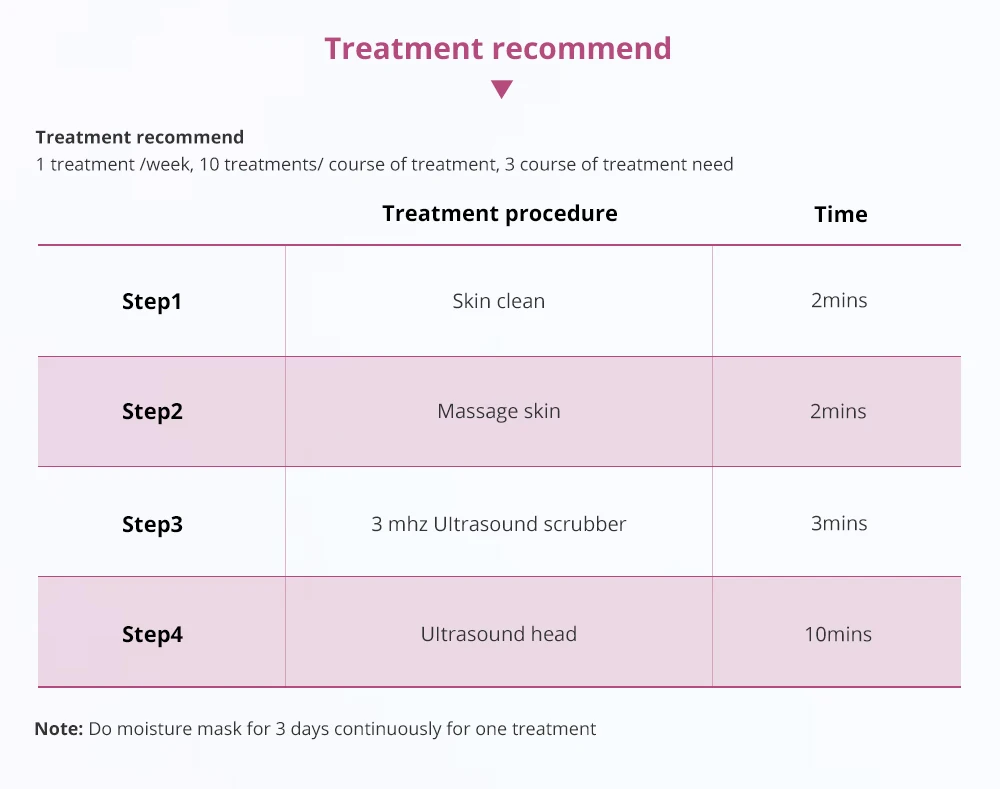 Treatment recommend

Treatment recommend
1 treatment /week, 10 treatments/ course of treatment, 3 course of treatment need

| | Treatment procedure | Time |
|---|---|---|
| Step1 | Skin clean | 2mins |
| Step2 | Massage skin | 2mins |
| Step3 | 3 mhz Ultrasound scrubber | 3mins |
| Step4 | Ultrasound head | 10mins |

Note: Do moisture mask for 3 days continuously for one treatment